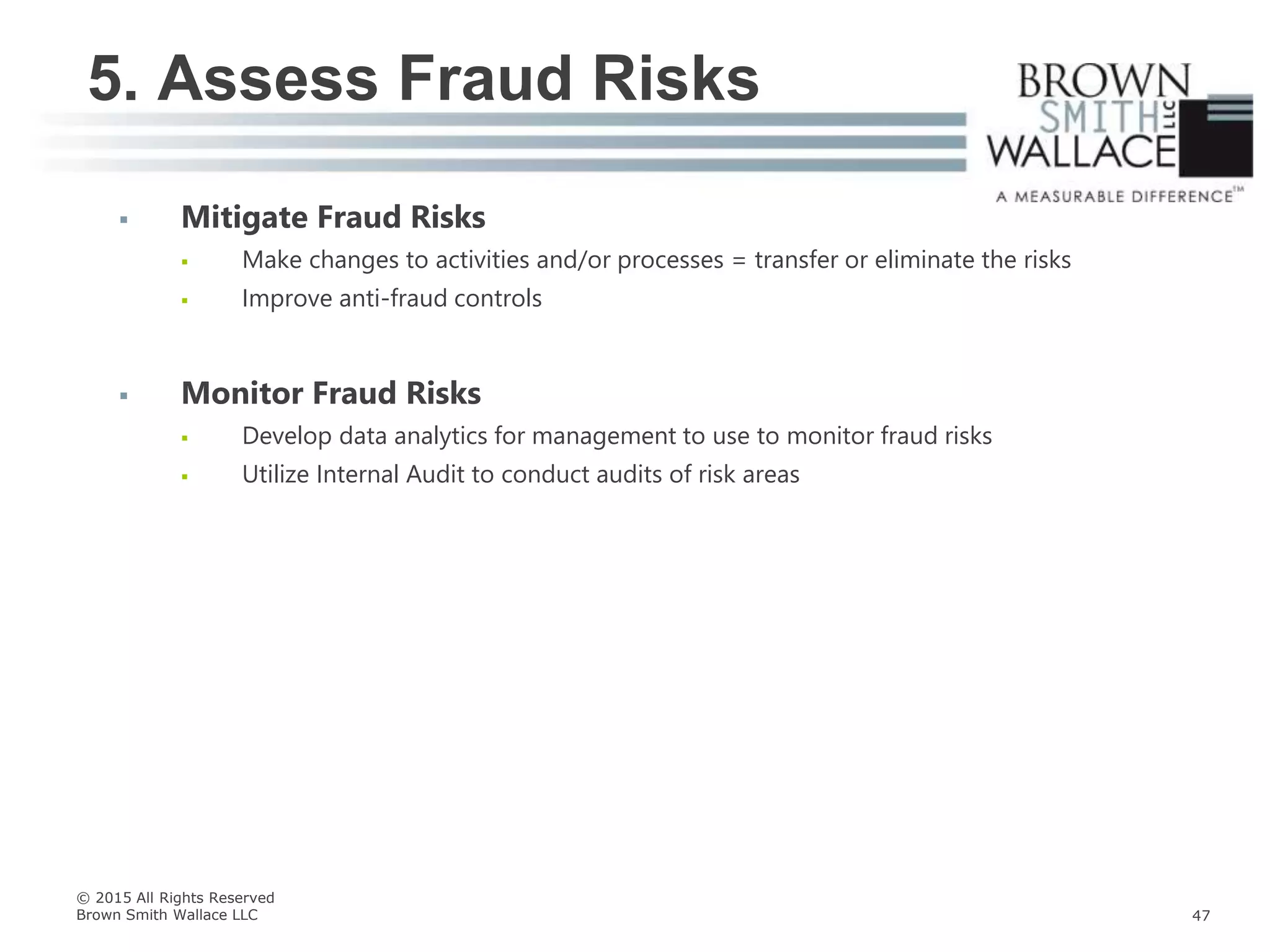 5. Assess Fraud Risks

BROWN SMITH LLC WALLACE
A MEASURABLE DIFFERENCE℠

▪ Mitigate Fraud Risks
  ▪ Make changes to activities and/or processes = transfer or eliminate the risks
  ▪ Improve anti-fraud controls

▪ Monitor Fraud Risks
  ▪ Develop data analytics for management to use to monitor fraud risks
  ▪ Utilize Internal Audit to conduct audits of risk areas

© 2015 All Rights Reserved
Brown Smith Wallace LLC

47